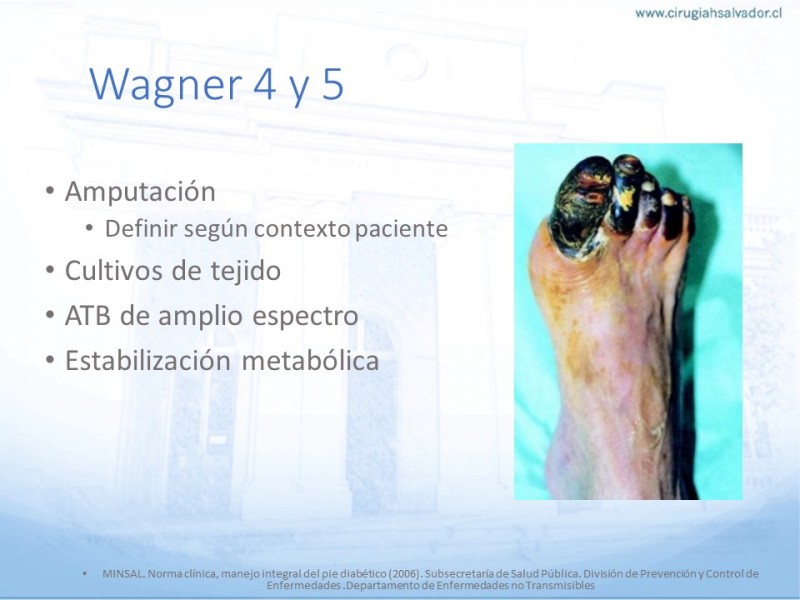 www.cirugiahsalvador.cl

Wagner 4 y 5

• Amputación
  • Definir según contexto paciente
• Cultivos de tejido
• ATB de amplio espectro
• Estabilización metabólica

• MINSAL. Norma clínica, manejo integral del pie diabético (2006). Subsecretaría de Salud Pública. División de Prevención y Control de Enfermedades .Departamento de Enfermedades no Transmisibles